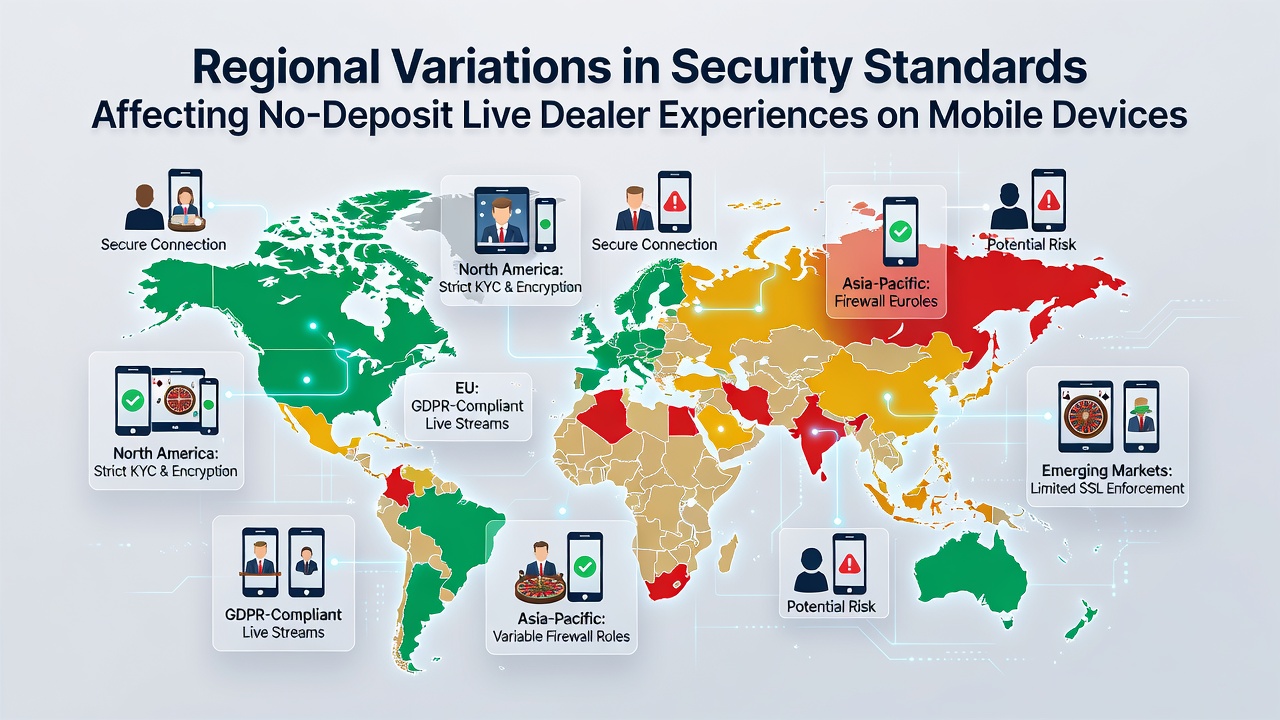 Regional Variations in Security Standards
Affecting No-Deposit Live Dealer Experiences on Mobile Devices

Secure Connection

North America:
Strict KYC & Encryption

Secure Connection

Asia-Pacific:
Firewall Euroles

Potential Risk

North America:
Strict KYC & Encryption

EU:
GDPR-Compliant
Live Streams

Emerging Markets:
Limited SSL Enforcement

GDPR-Compliant
Live Streams

Asia-Pacific:
Variable Firewall Roles

Potential Risk